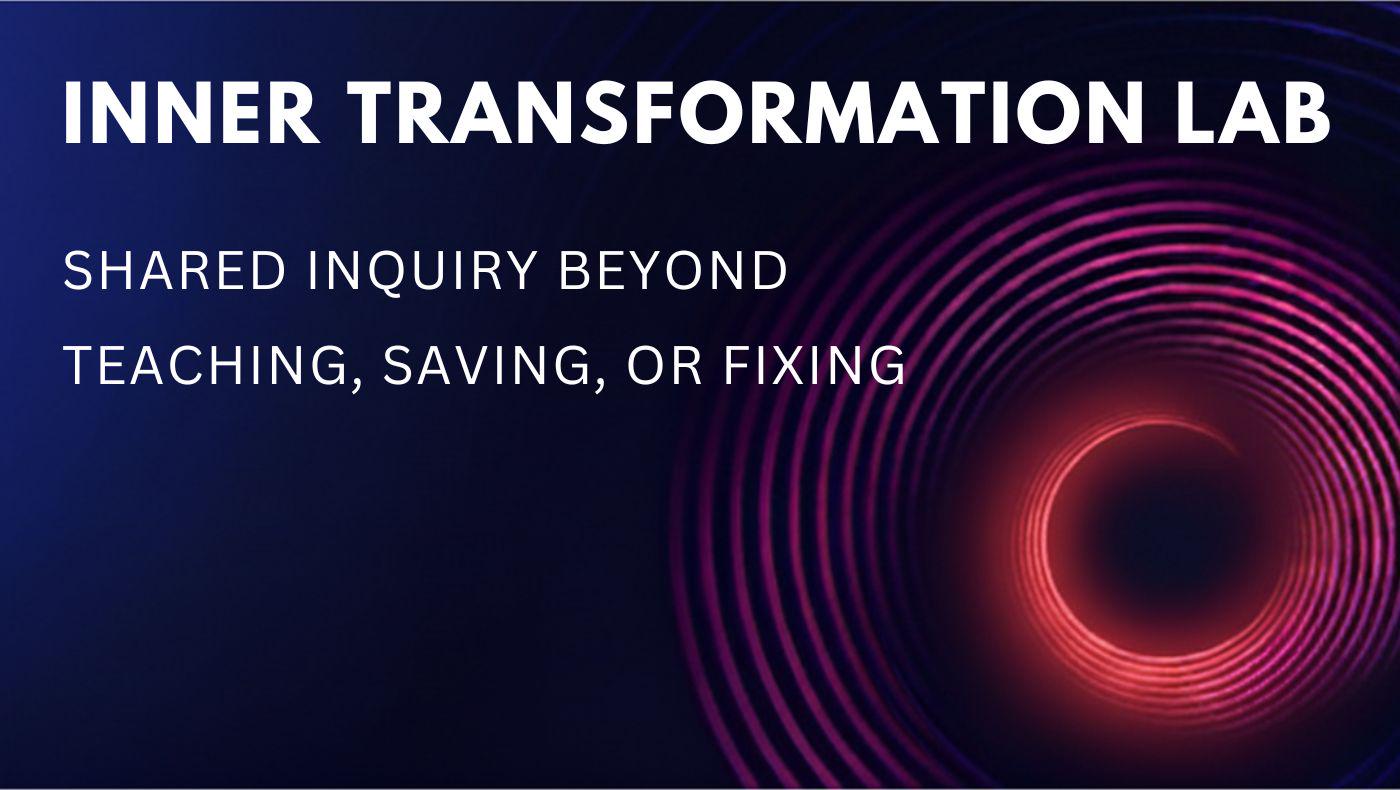 INNER TRANSFORMATION LAB

SHARED INQUIRY BEYOND TEACHING, SAVING, OR FIXING